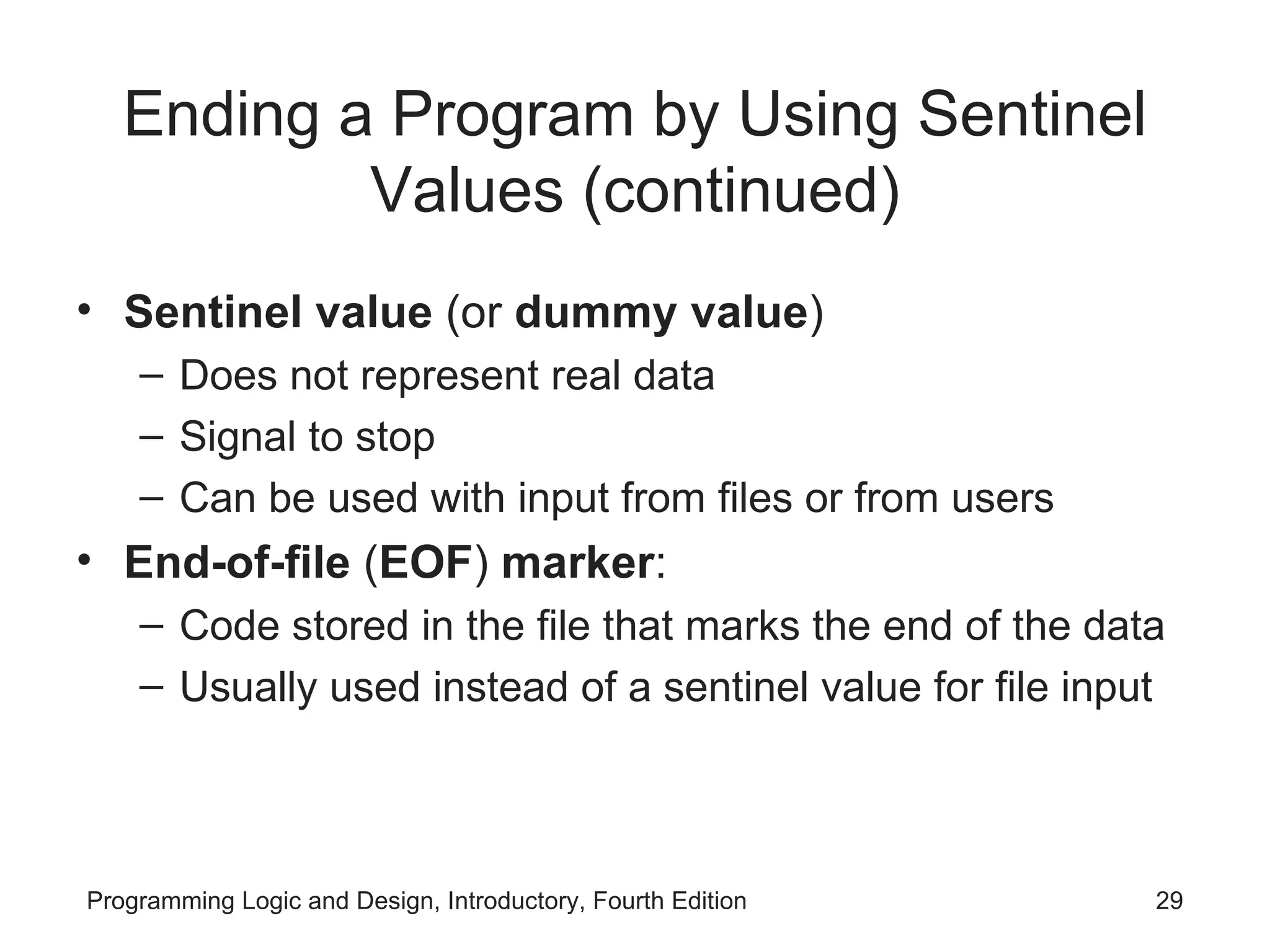 Ending a Program by Using Sentinel Values (continued)

• Sentinel value (or dummy value)
– Does not represent real data
– Signal to stop
– Can be used with input from files or from users
• End-of-file (EOF) marker:
– Code stored in the file that marks the end of the data
– Usually used instead of a sentinel value for file input

Programming Logic and Design, Introductory, Fourth Edition 29